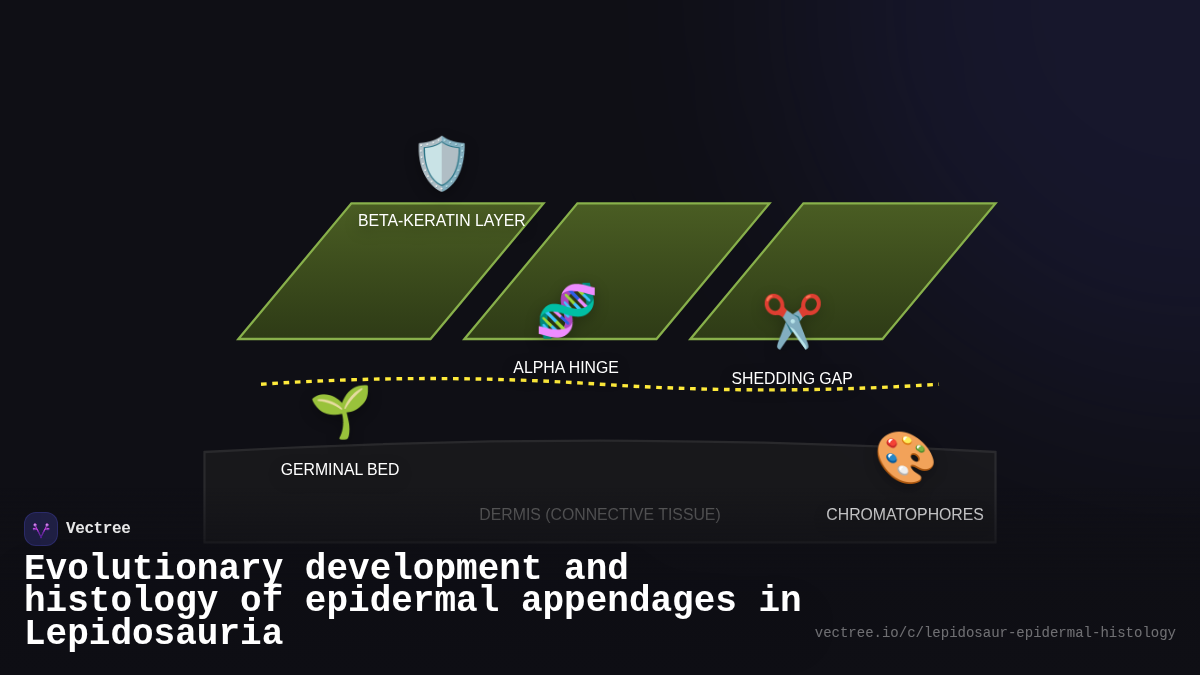 BETA-KERATIN LAYER

ALPHA HINGE

SHEDDING GAP

GERMINAL BED

DERMIS (CONNECTIVE TISSUE)

CHROMATOPHORES

Vectree

Evolutionary development and histology of epidermal appendages in Lepidosauria

vectree.io/c/lepidosaur-epidermal-histology